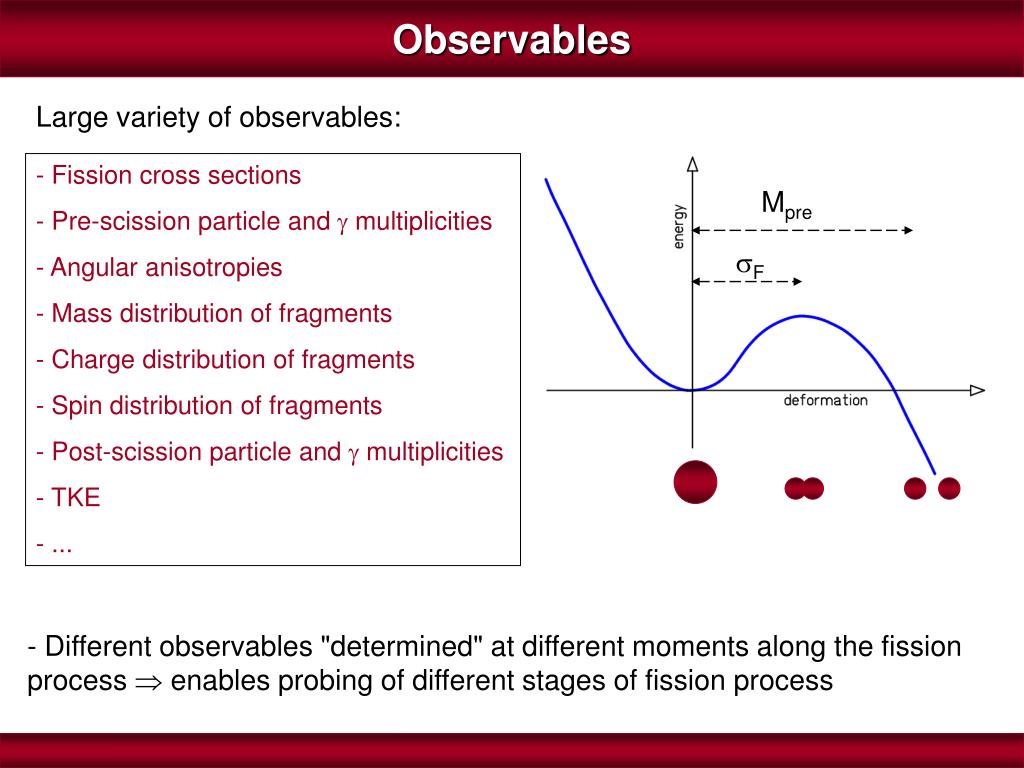 Observables

Large variety of observables:

- Fission cross sections
- Pre-scission particle and $\gamma$ multiplicities
- Angular anisotropies
- Mass distribution of fragments
- Charge distribution of fragments
- Spin distribution of fragments
- Post-scission particle and $\gamma$ multiplicities
- TKE
- ...

energy
$M_{pre}$
$\sigma_F$
deformation

- Different observables "determined" at different moments along the fission process $\Rightarrow$ enables probing of different stages of fission process